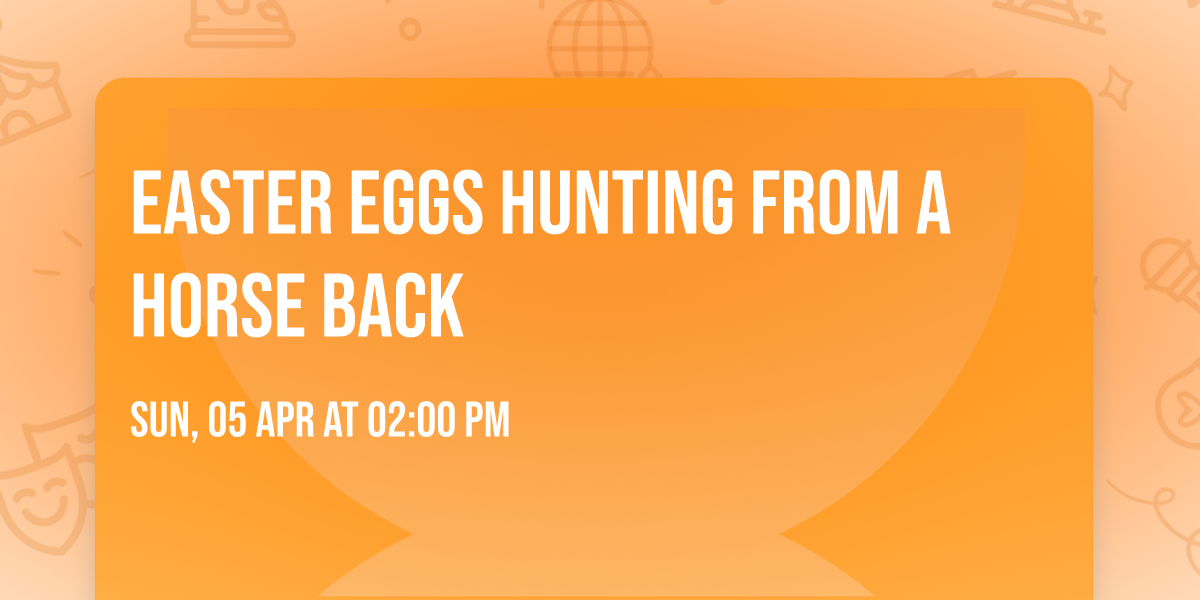 EASTER EGGS HUNTING FROM A HORSE BACK

SUN, 05 APR AT 02:00 PM